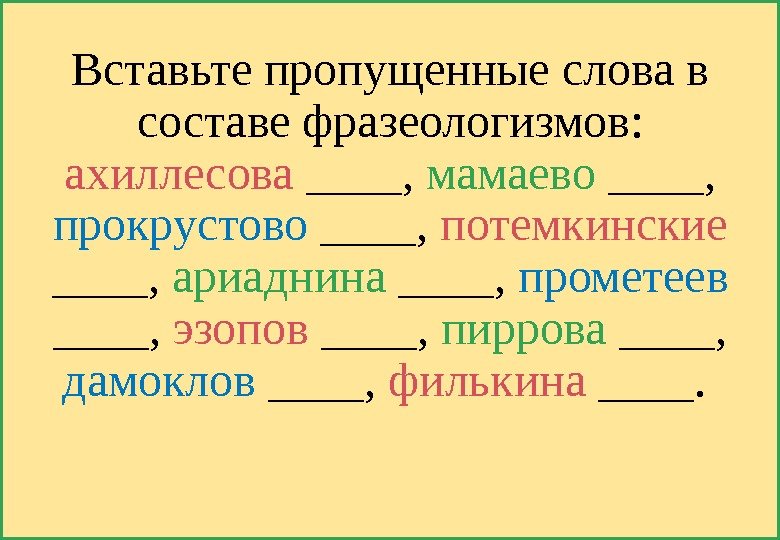 Вставьте пропущенные слова в составе фразеологизмов:
ахиллесова _____, мамаево _____, прокрустово _____, потемкинские _____, ариаднина _____, прометеев _____, эзопов _____, пиррова _____, дамоклов _____, филькина _____.